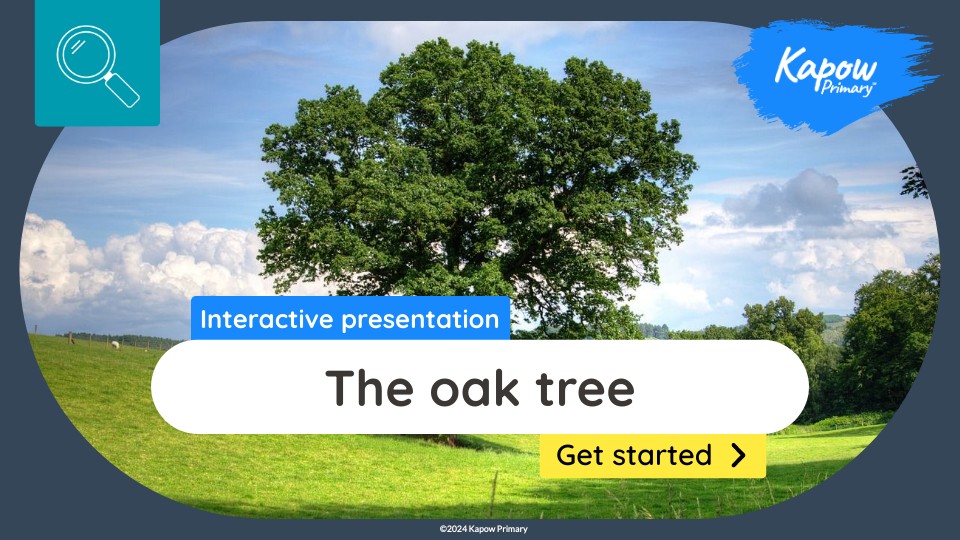 Kapow Primary™

Interactive presentation

The oak tree

Get started

©2024 Kapow Primary